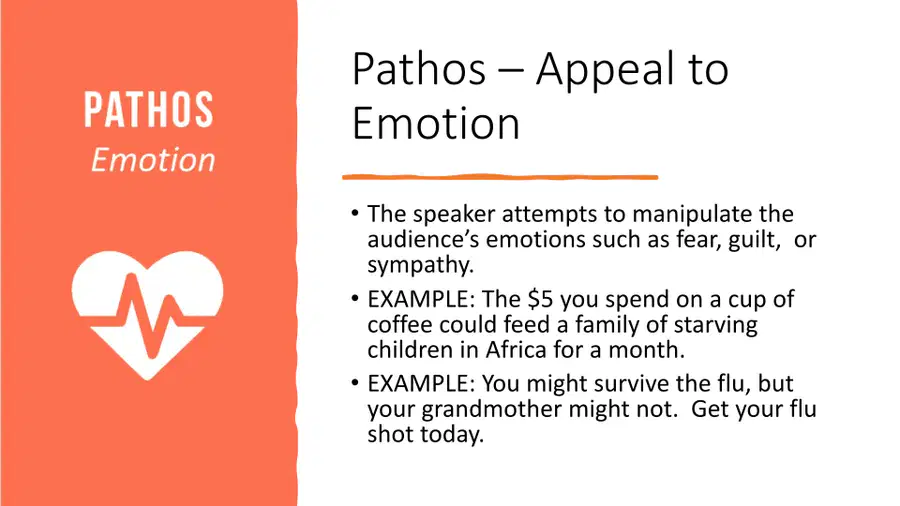 PATHOS
Emotion

Pathos – Appeal to Emotion

• The speaker attempts to manipulate the audience's emotions such as fear, guilt, or sympathy.
• EXAMPLE: The \$5 you spend on a cup of coffee could feed a family of starving children in Africa for a month.
• EXAMPLE: You might survive the flu, but your grandmother might not. Get your flu shot today.